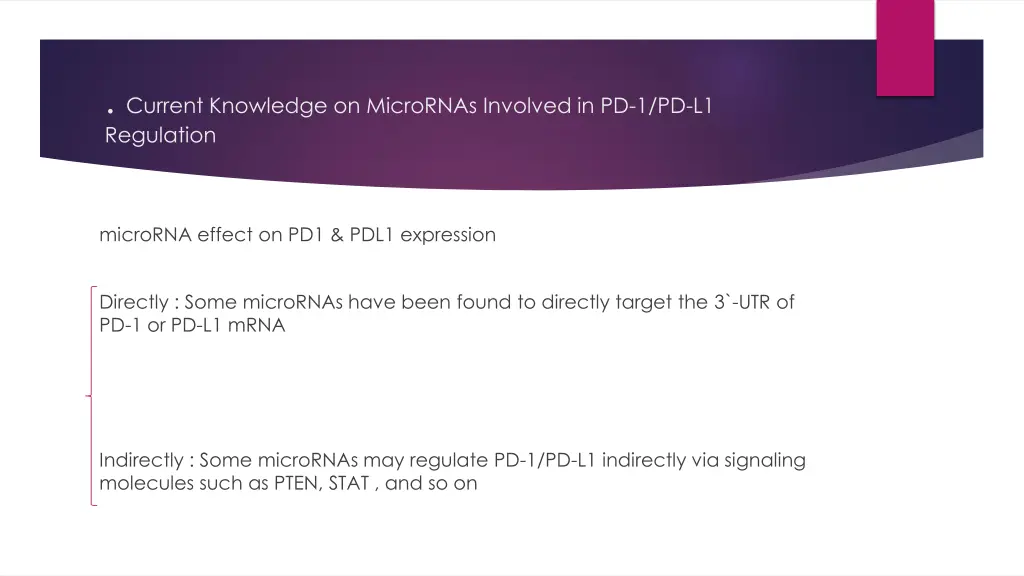 . Current Knowledge on MicroRNAs Involved in PD-1/PD-L1 Regulation

microRNA effect on PD1 & PDL1 expression

Directly : Some microRNAs have been found to directly target the 3`-UTR of PD-1 or PD-L1 mRNA

Indirectly : Some microRNAs may regulate PD-1/PD-L1 indirectly via signaling molecules such as PTEN, STAT , and so on